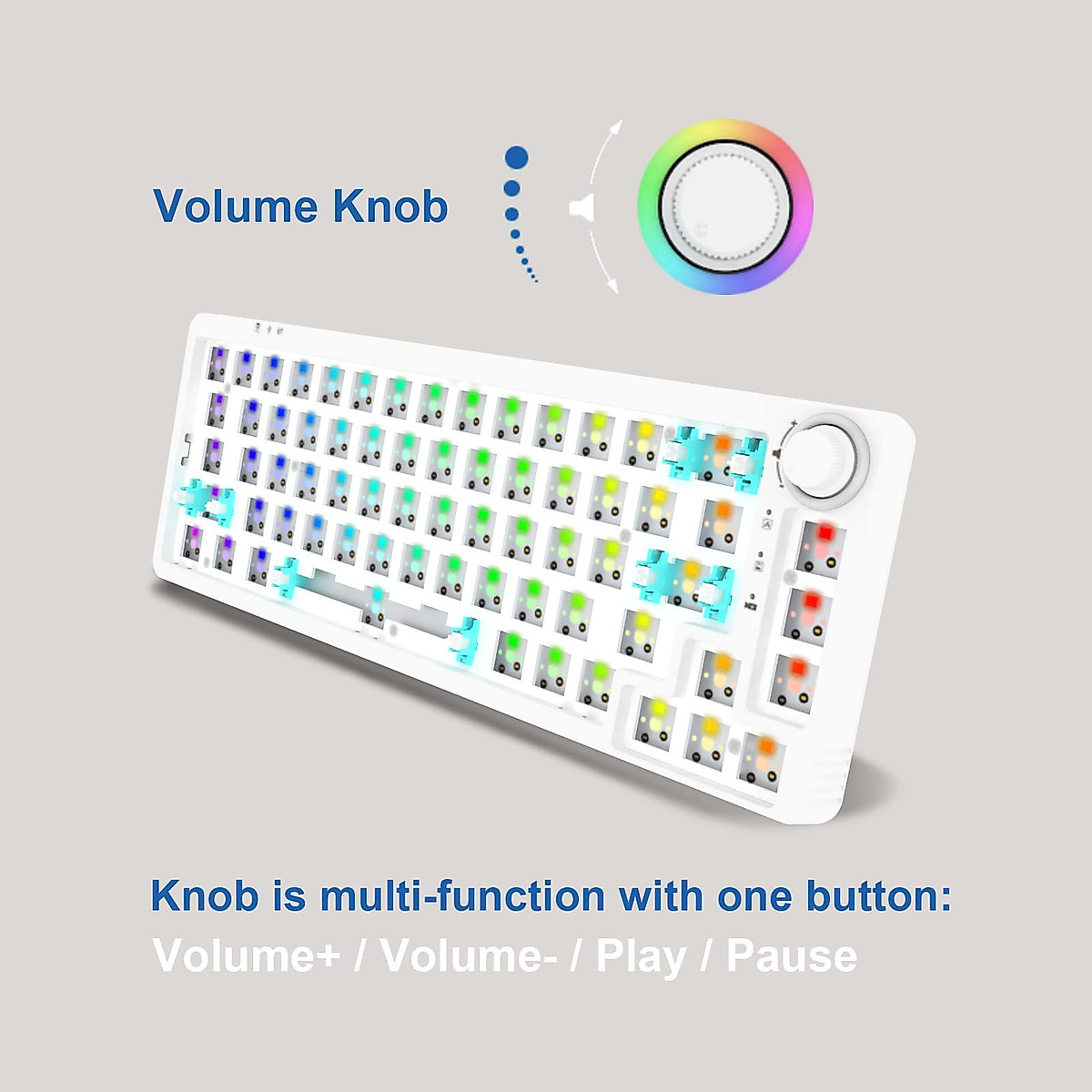 Volume Knob

Knob is multi-function with one button:
Volume+ / Volume- / Play / Pause